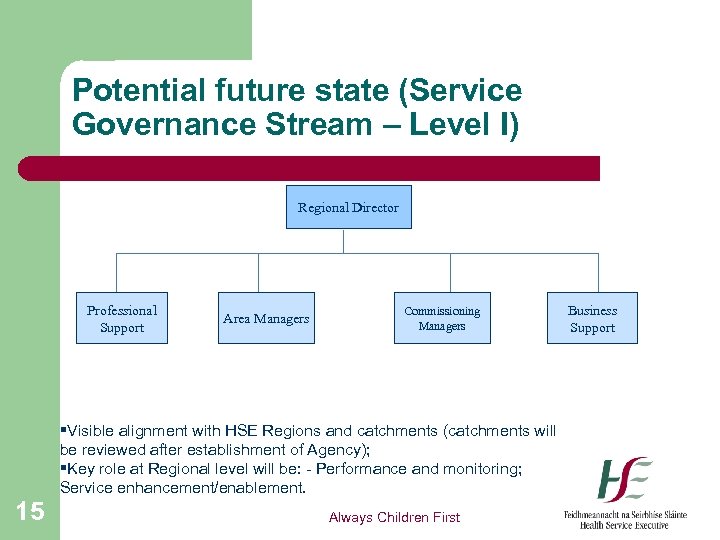 Potential future state (Service Governance Stream – Level I)

Regional Director

Professional Support

Area Managers

Commissioning Managers

Business Support

▪Visible alignment with HSE Regions and catchments (catchments will be reviewed after establishment of Agency);
▪Key role at Regional level will be: - Performance and monitoring; Service enhancement/enablement.

15

Always Children First

HSE
Feidhmeannacht na Seirbhíse Sláinte
Health Service Executive